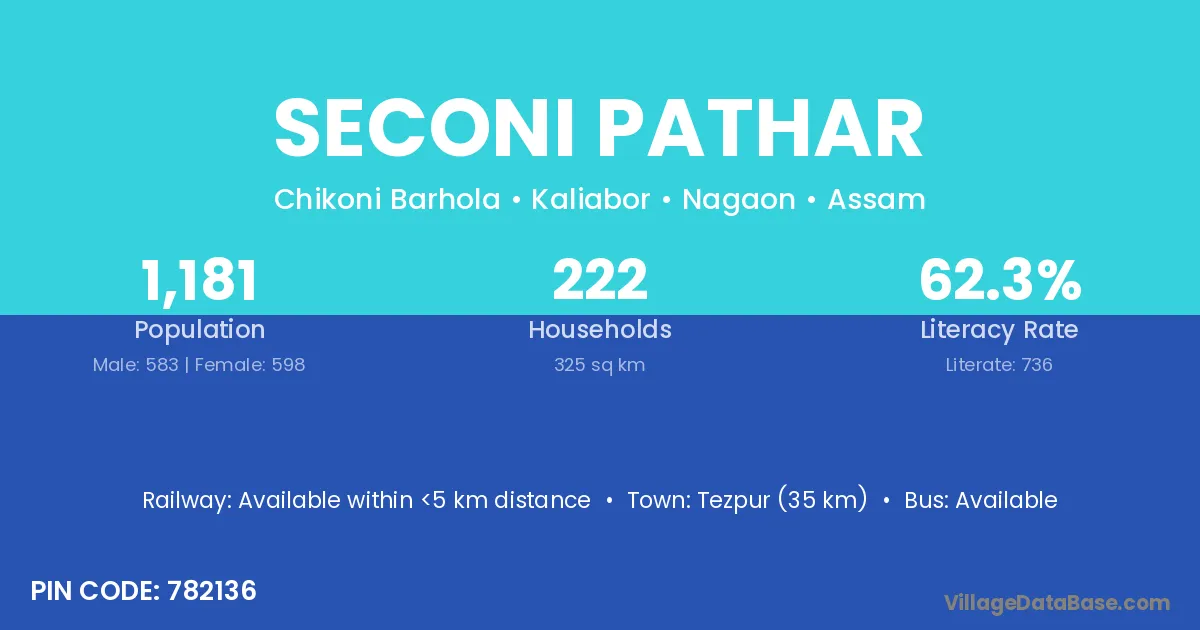 SECONI PATHAR

Chikoni Barhola • Kaliabor • Nagaon • Assam

1,181
Population
Male: 583 | Female: 598

222
Households
325 sq km

62.3%
Literacy Rate
Literate: 736

Railway: Available within <5 km distance • Town: Tezpur (35 km) • Bus: Available

PIN CODE: 782136

VillageDataBase.com